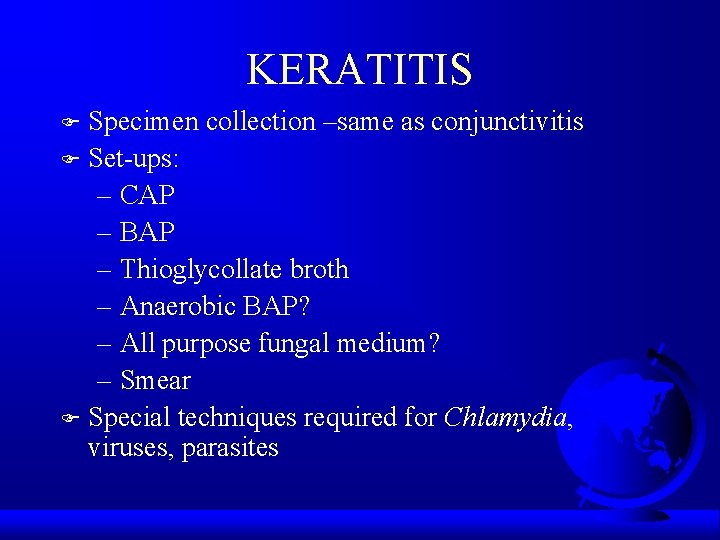 KERATITIS

Specimen collection –same as conjunctivitis

Set-ups:

– CAP

– BAP

– Thioglycollate broth

– Anaerobic BAP?

– All purpose fungal medium?

– Smear

Special techniques required for Chlamydia, viruses, parasites